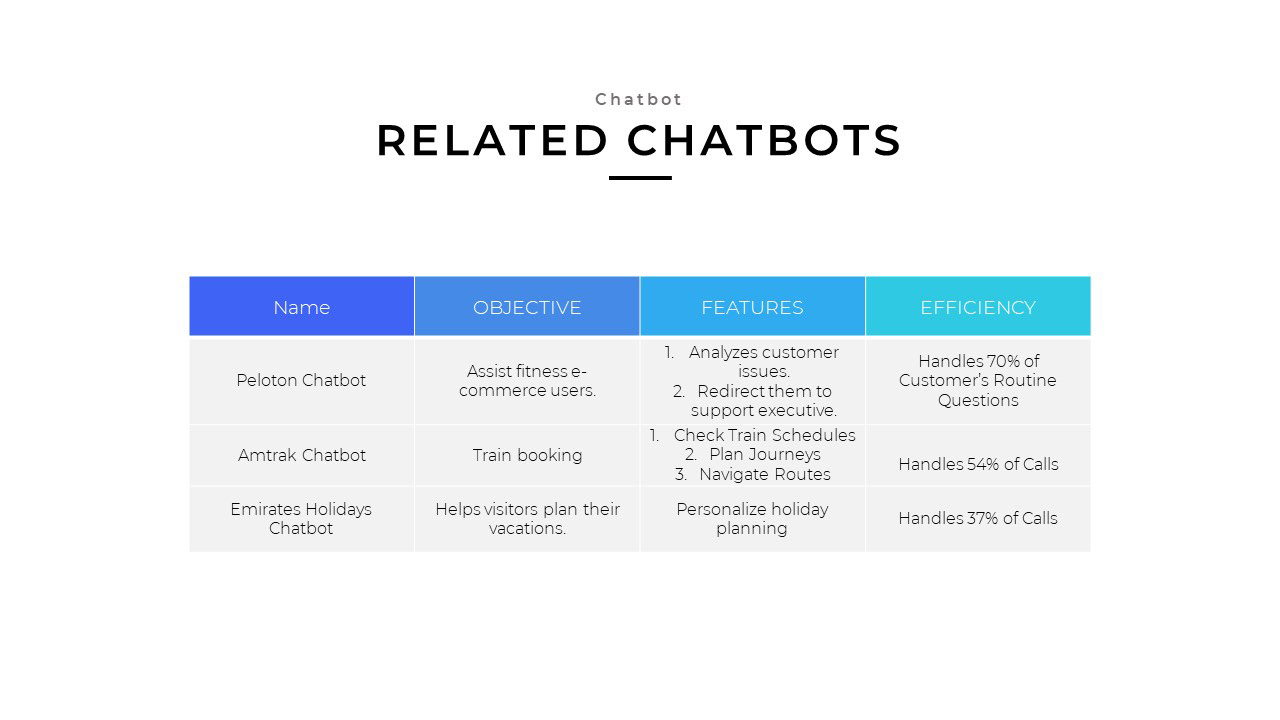 Chatbot

RELATED CHATBOTS

| Name | OBJECTIVE | FEATURES | EFFICIENCY |
|---|---|---|---|
| Peloton Chatbot | Assist fitness e-commerce users. | 1. Analyzes customer issues. 2. Redirect them to support executive. | Handles 70% of Customer's Routine Questions |
| Amtrak Chatbot | Train booking | 1. Check Train Schedules 2. Plan Journeys 3. Navigate Routes | Handles 54% of Calls |
| Emirates Holidays Chatbot | Helps visitors plan their vacations. | Personalize holiday planning | Handles 37% of Calls |